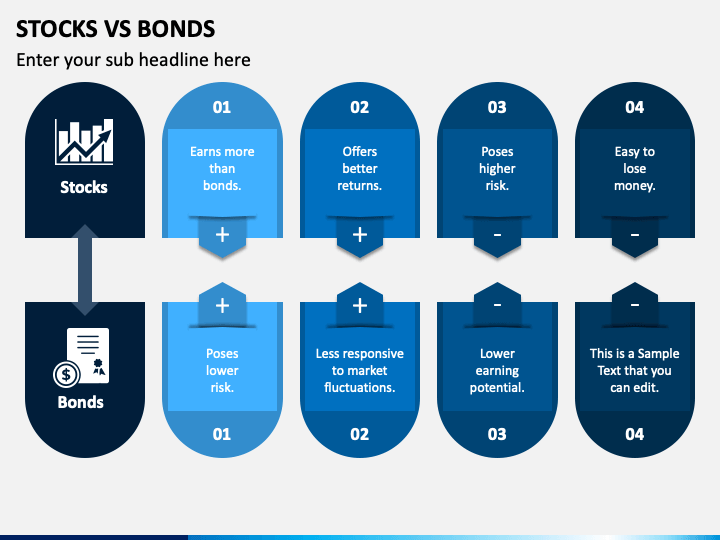 STOCKS VS BONDS

Enter your sub headline here

Stocks

01

Earns more than bonds.

+

02

Offers better returns.

+

03

Poses higher risk.

-

04

Easy to lose money.

-

Bonds

+

Poses lower risk.

01

+

Less responsive to market fluctuations.

02

-

Lower earning potential.

03

-

This is a Sample Text that you can edit.

04